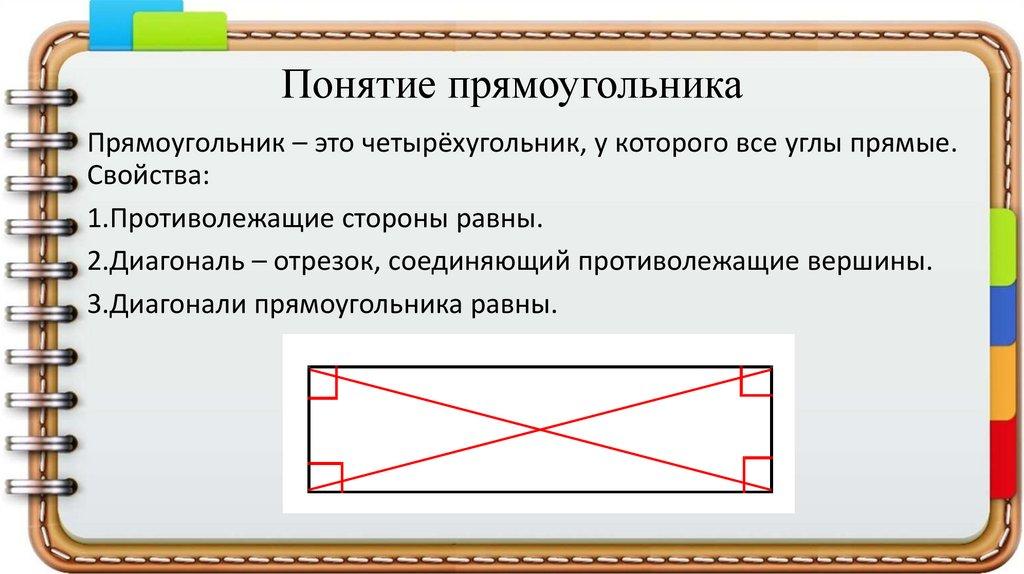 Понятие прямоугольника

Прямоугольник – это четырёхугольник, у которого все углы прямые.
Свойства:

1.Противолежащие стороны равны.

2.Диагональ – отрезок, соединяющий противолежащие вершины.

3.Диагонали прямоугольника равны.